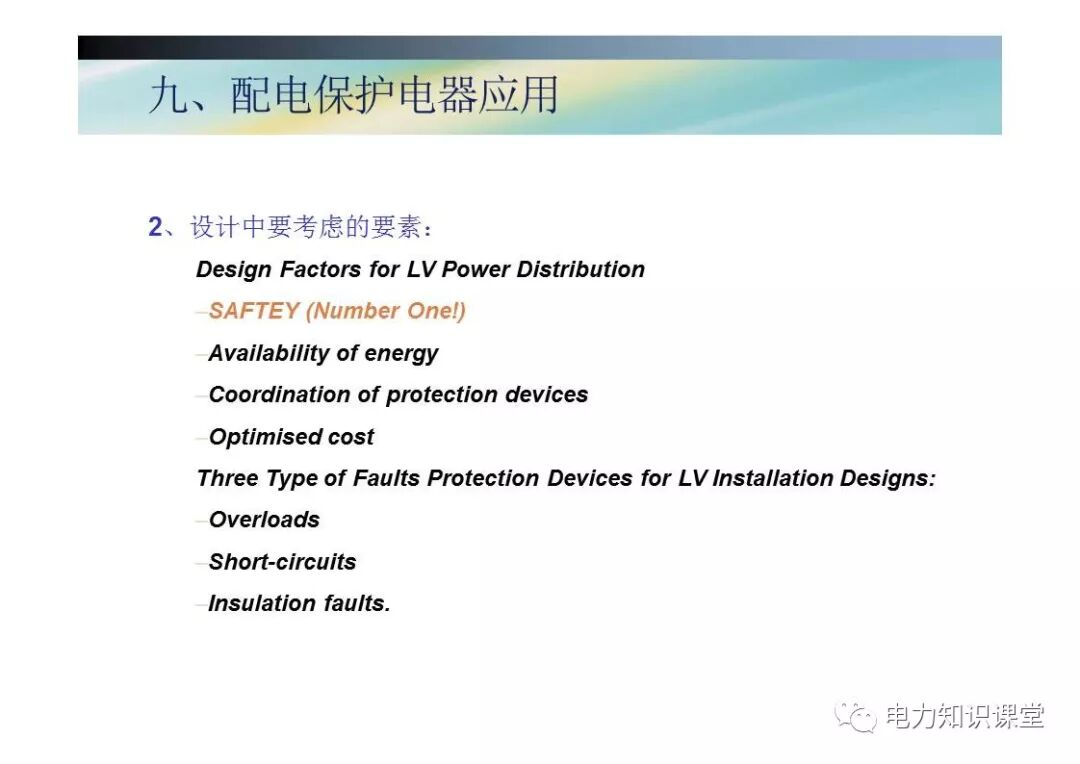 九、配电保护电器应用

2、设计中要考虑的要素：

Design Factors for LV Power Distribution

–SAFTEY (Number One!)

–Availability of energy

–Coordination of protection devices

–Optimised cost

Three Type of Faults Protection Devices for LV Installation Designs:

–Overloads

–Short-circuits

–Insulation faults.

电力知识课堂